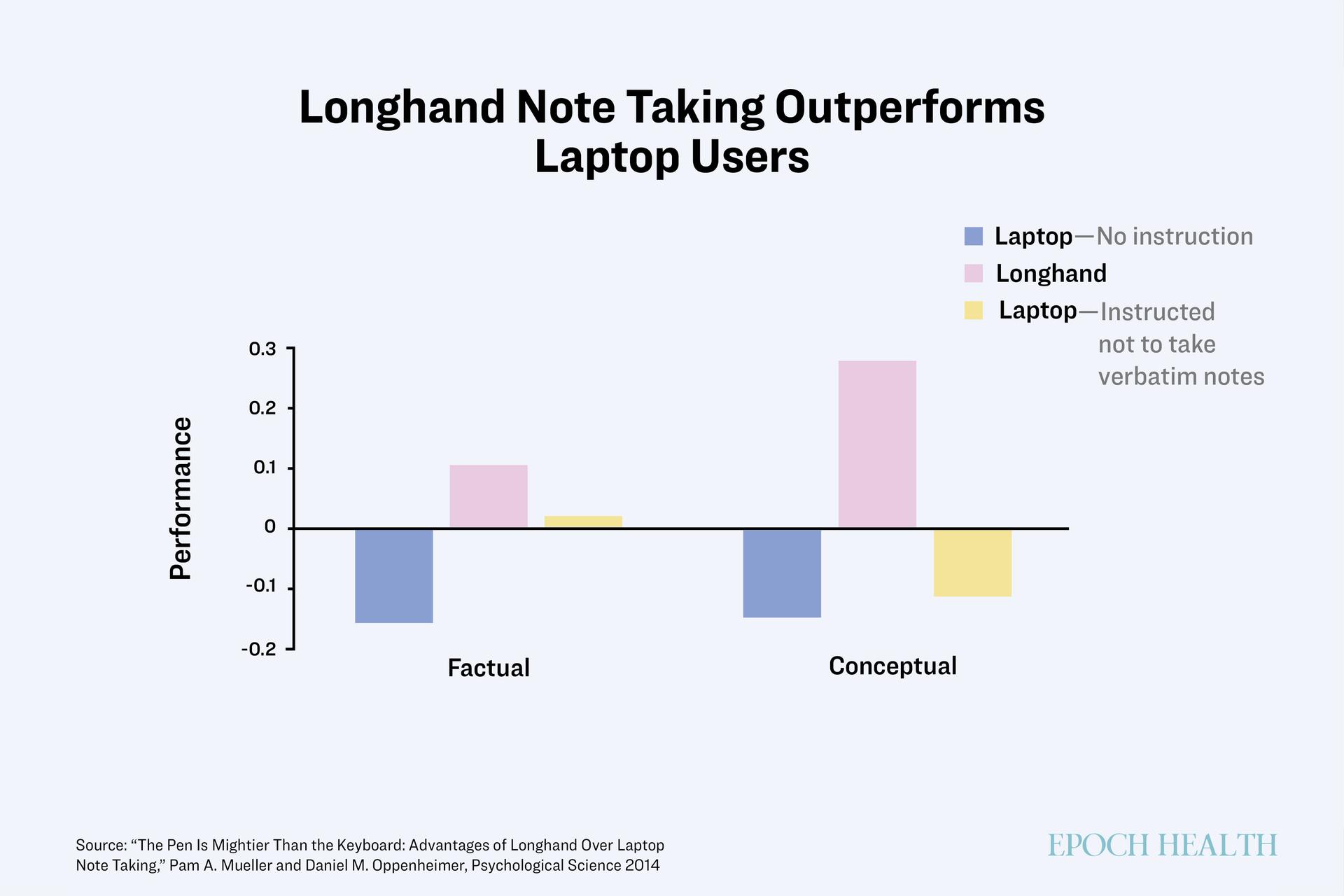 Longhand Note Taking Outperforms Laptop Users

Laptop—No instruction
Longhand
Laptop—Instructed not to take verbatim notes

Performance

0.3
0.2
0.1
0
-0.1
-0.2

Factual
Conceptual

Source: “The Pen Is Mightier Than the Keyboard: Advantages of Longhand Over Laptop Note Taking,” Pam A. Mueller and Daniel M. Oppenheimer, Psychological Science 2014

EPOCH HEALTH